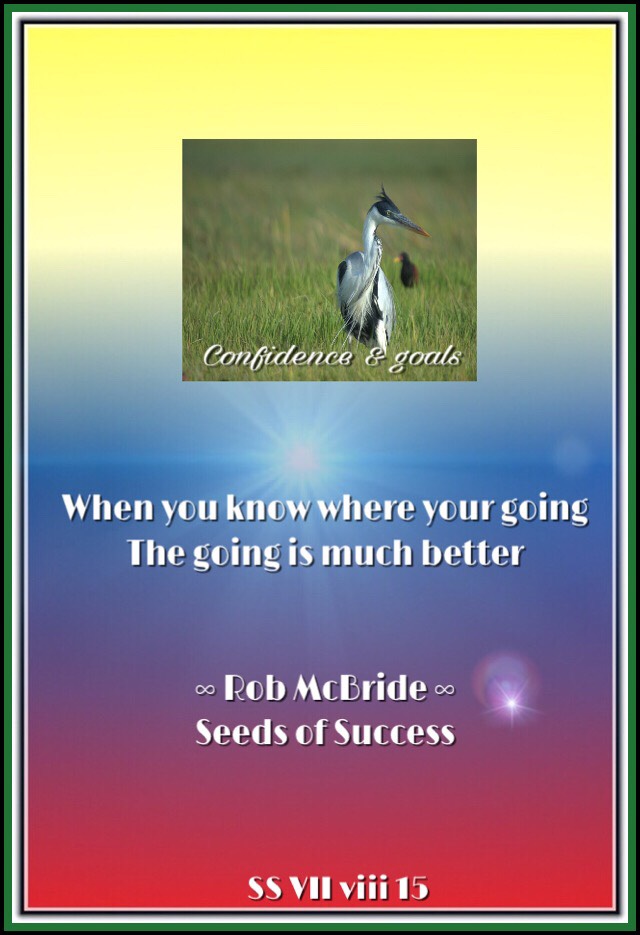 Confidence & goals

When you know where your going
The going is much better

∞ Rob McBride ∞
Seeds of Success

SS VII viii 15